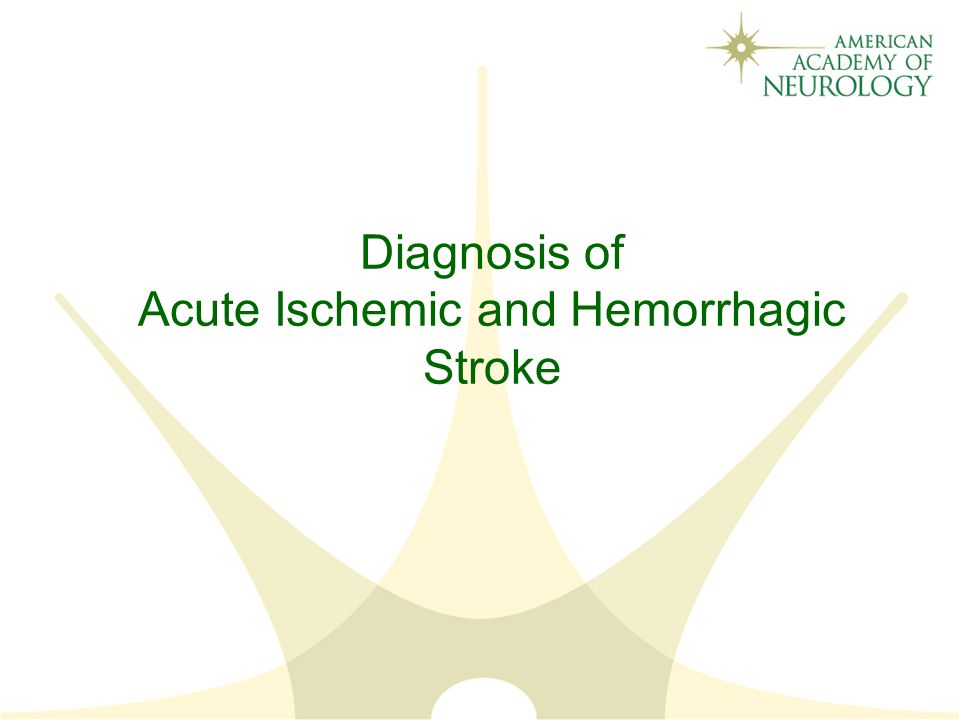 AMERICAN ACADEMY OF NEUROLOGY

Diagnosis of
Acute Ischemic and Hemorrhagic
Stroke